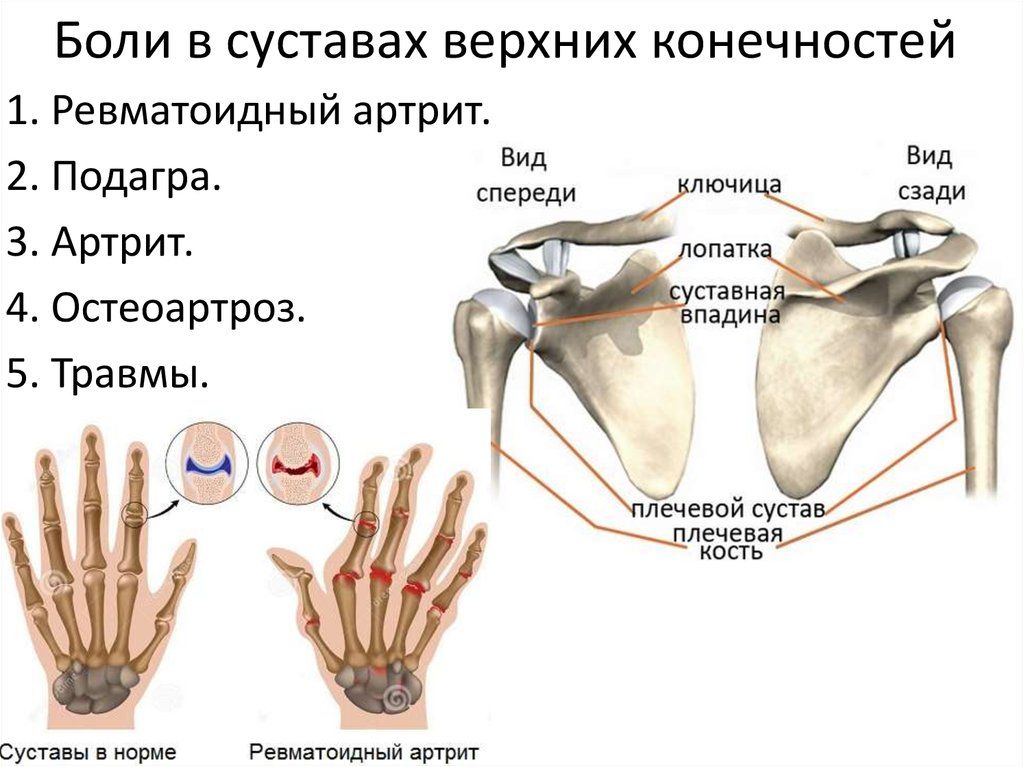 Боли в суставах верхних конечностей

1. Ревматоидный артрит.

2. Подагра.

3. Артрит.

4. Остеоартроз.

5. Травмы.

Вид спереди

ключица

Вид сзади

лопатка

суставная впадина

плечевой сустав

плечевая кость

Суставы в норме

Ревматоидный артрит